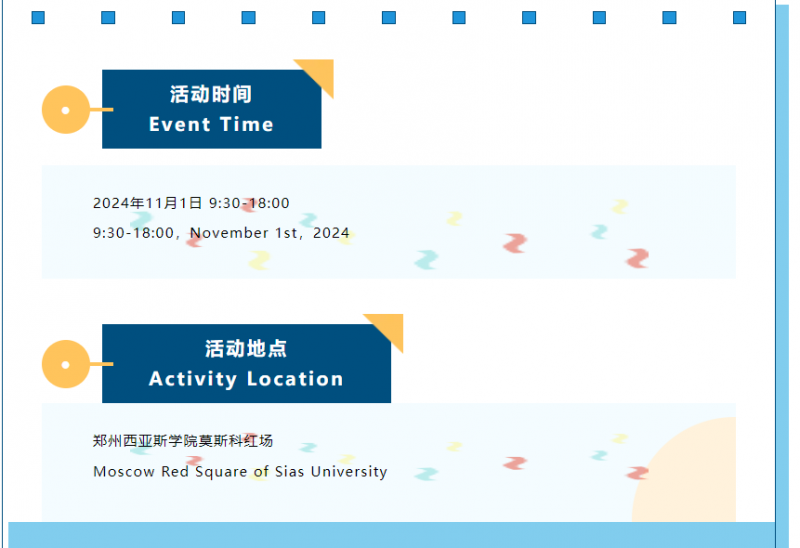 活动时间
Event Time

2024年11月1日 9:30-18:00
9:30-18:00，November 1st，2024

活动地点
Activity Location

郑州西亚斯学院莫斯科红场
Moscow Red Square of Sias University